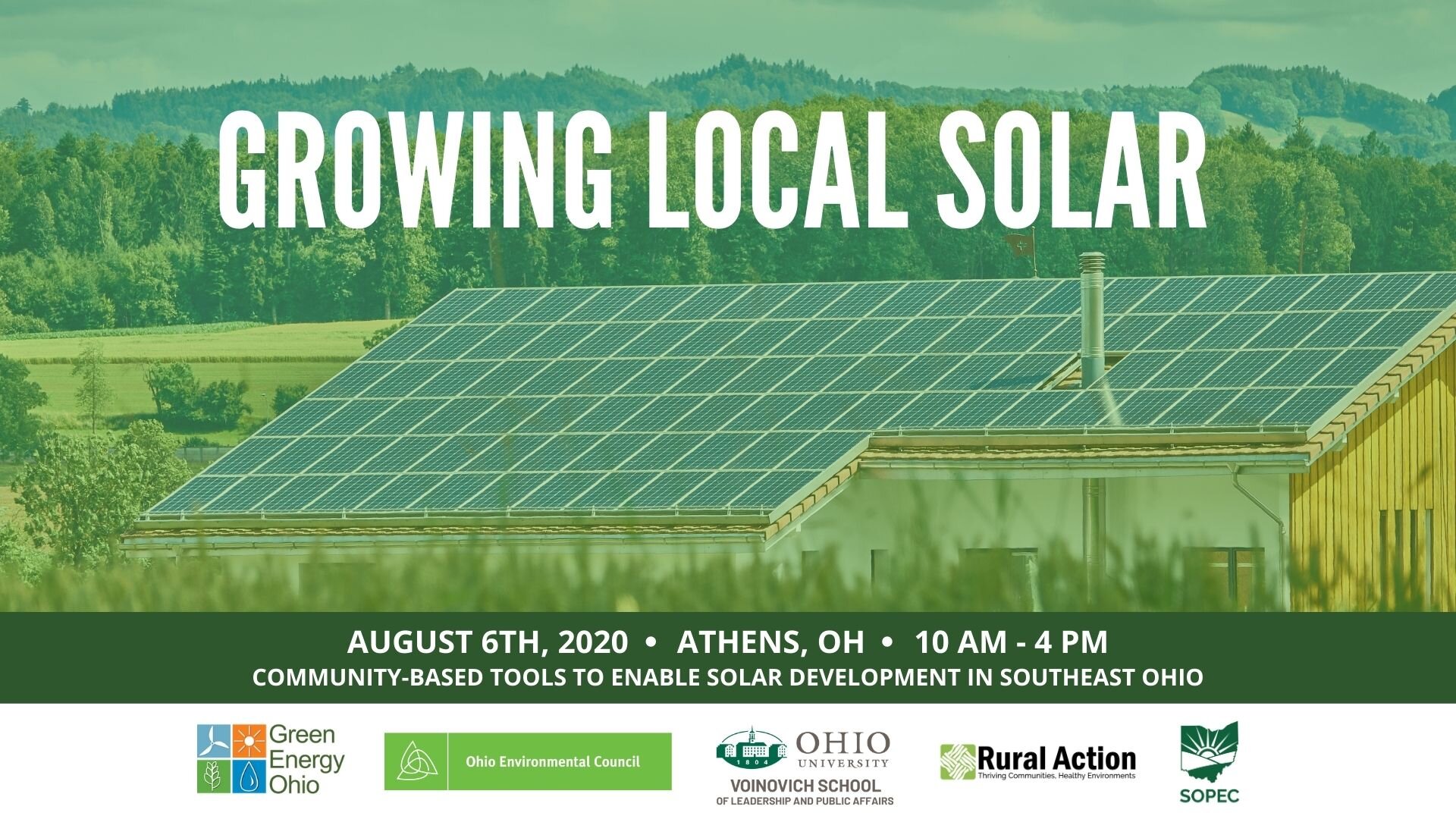 GROWING LOCAL SOLAR

AUGUST 6TH, 2020 • ATHENS, OH • 10 AM - 4 PM

COMMUNITY-BASED TOOLS TO ENABLE SOLAR DEVELOPMENT IN SOUTHEAST OHIO

Green Energy Ohio

Ohio Environmental Council

1804 OHIO UNIVERSITY VOINOVICH SCHOOL OF LEADERSHIP AND PUBLIC AFFAIRS

Rural Action Thriving Communities, Healthy Environments

SOPEC